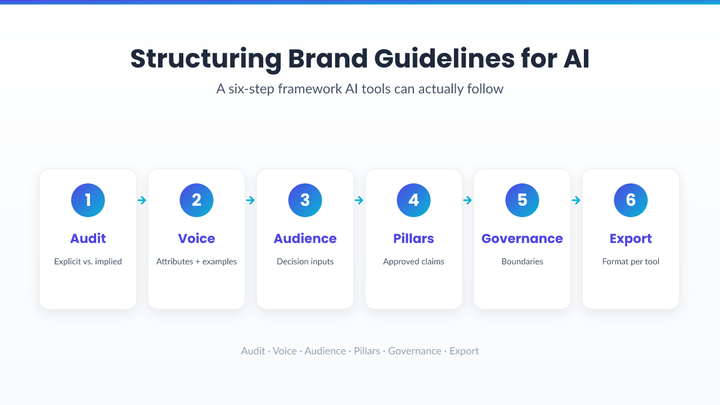 Structuring Brand Guidelines for AI

A six-step framework AI tools can actually follow

1
Audit
Explicit vs. implied

2
Voice
Attributes + examples

3
Audience
Decision inputs

4
Pillars
Approved claims

5
Governance
Boundaries

6
Export
Format per tool

Audit · Voice · Audience · Pillars · Governance · Export